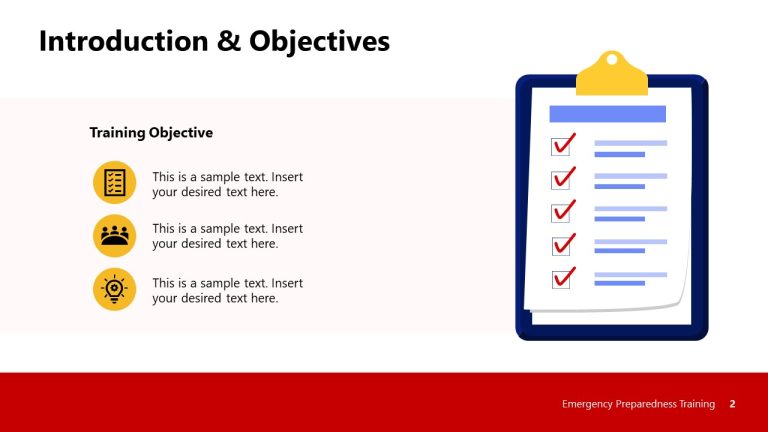 Introduction & Objectives

Training Objective

This is a sample text. Insert your desired text here.

This is a sample text. Insert your desired text here.

This is a sample text. Insert your desired text here.

Emergency Preparedness Training 2